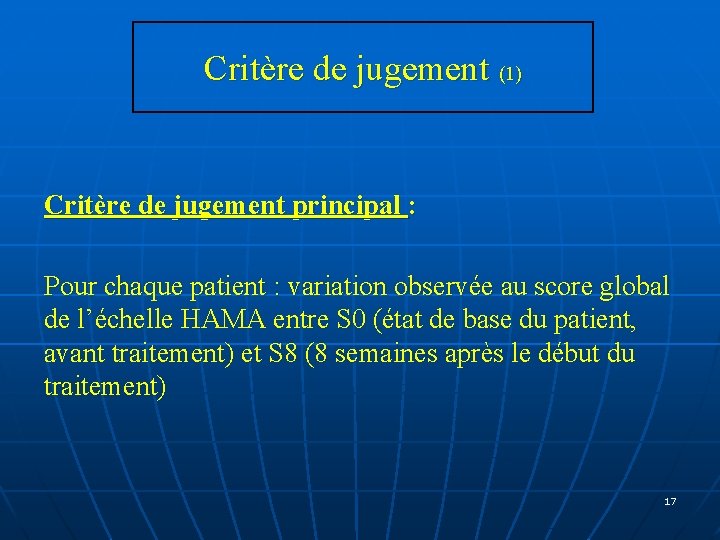 Critère de jugement (1)

Critère de jugement principal :

Pour chaque patient : variation observée au score global de l’échelle HAMA entre S0 (état de base du patient, avant traitement) et S8 (8 semaines après le début du traitement)

17